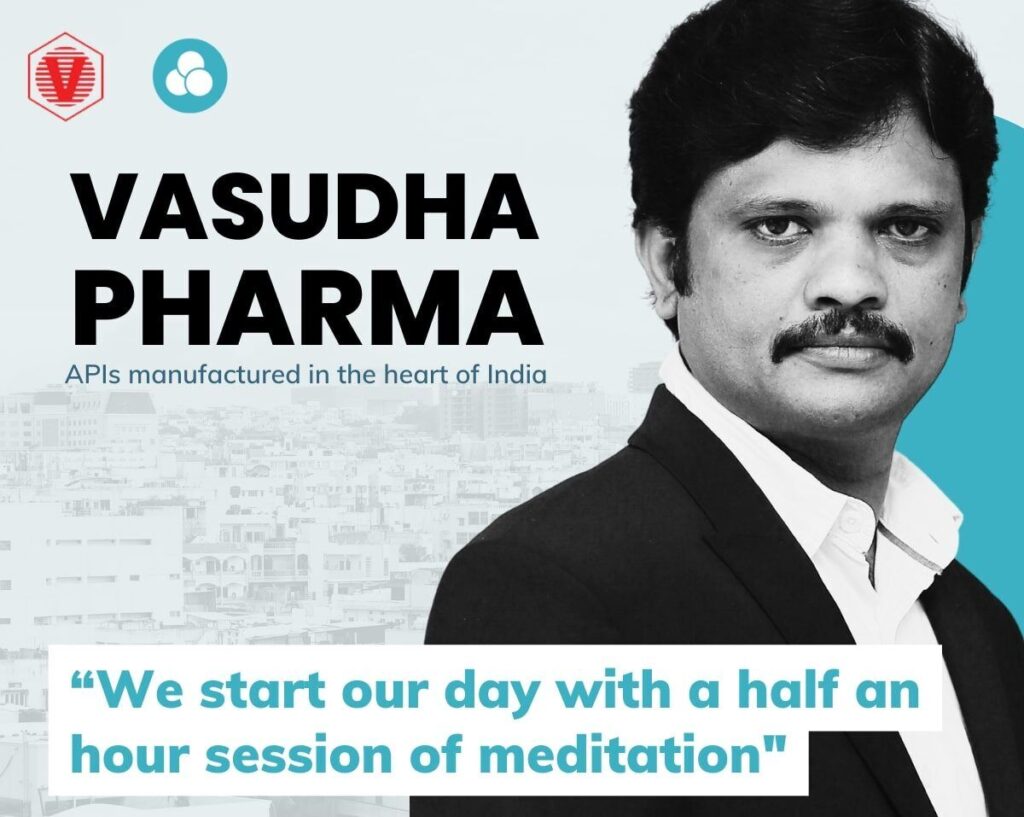 V

VASUDHA PHARMA

APIs manufactured in the heart of India

“We start our day with a half an hour session of meditation"